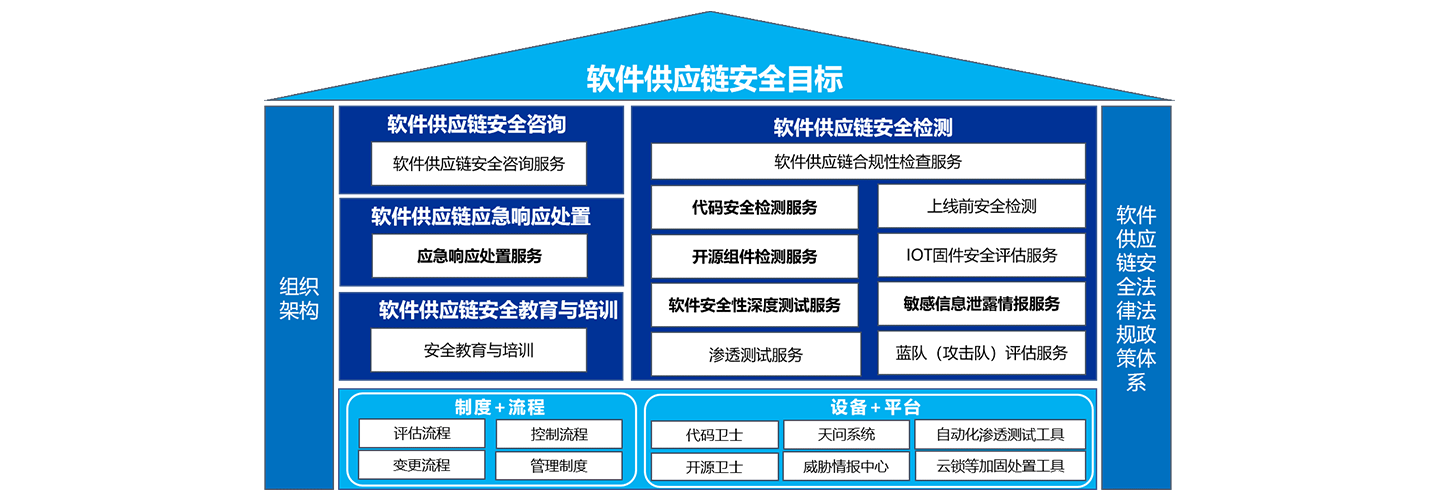 软件供应链安全目标

组织架构

软件供应链安全咨询

软件供应链安全咨询服务

软件供应链应急响应处置

应急响应处置服务

软件供应链安全教育与培训

安全教育与培训

软件供应链安全检测

软件供应链合规性检查服务

代码安全检测服务

上线前安全检测

开源组件检测服务

IOT固件安全评估服务

软件安全性深度测试服务

敏感信息泄露情报服务

渗透测试服务

蓝队（攻击队）评估服务

软件供应链安全法律法规政策体系

制度+流程

评估流程

控制流程

变更流程

管理制度

设备+平台

代码卫士

天问系统

自动化渗透测试工具

开源卫士

威胁情报中心

云锁等加固处置工具